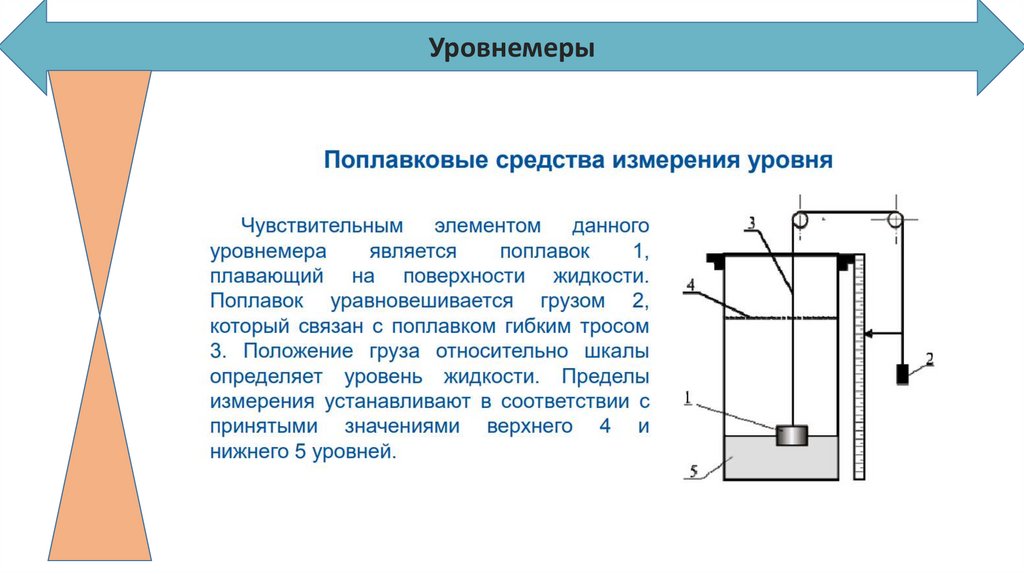 Уровнемеры

Поплавковые средства измерения уровня

Чувствительным элементом данного уровнемера является поплавок 1, плавающий на поверхности жидкости. Поплавок уравновешивается грузом 2, который связан с поплавком гибким тросом 3. Положение груза относительно шкалы определяет уровень жидкости. Пределы измерения устанавливают в соответствии с принятыми значениями верхнего 4 и нижнего 5 уровней.

3
4
2
1
5